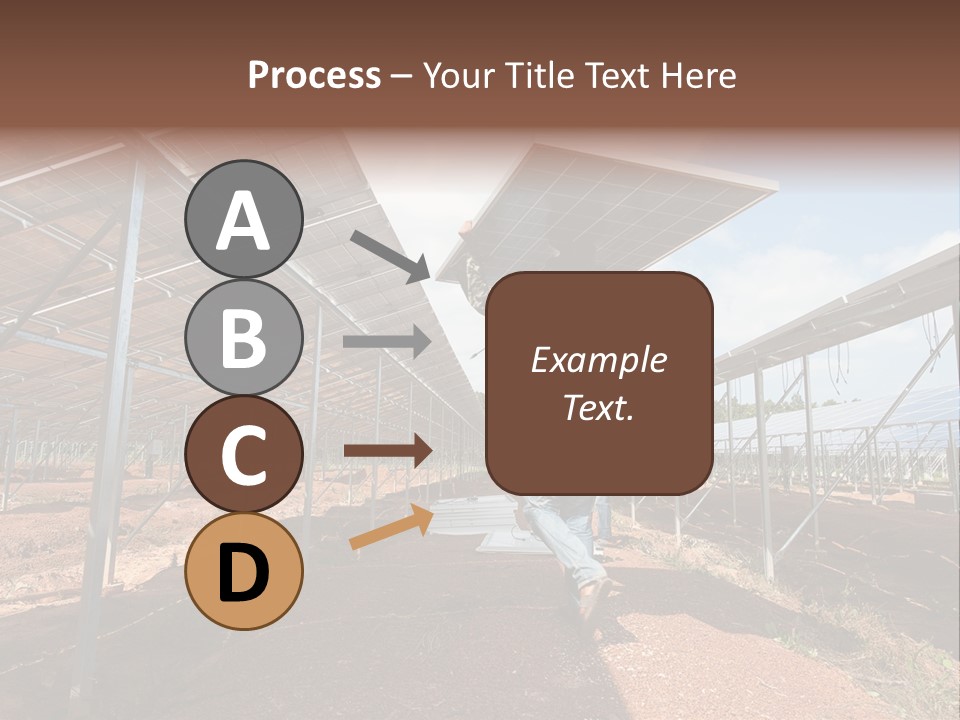 Process – Your Title Text Here

A

B

C

D

Example Text.